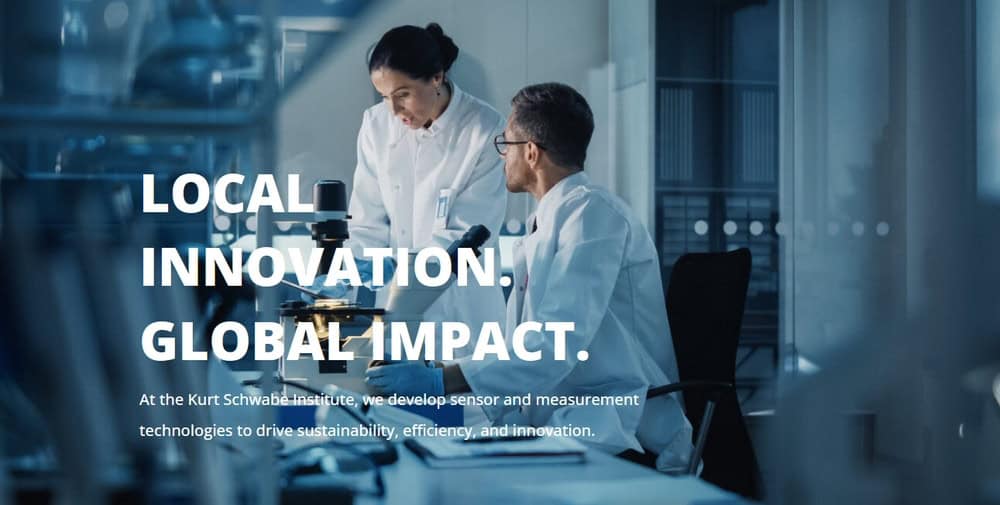 LOCAL INNOVATION. GLOBAL IMPACT.

At the Kurt Schwabe Institute, we develop sensor and measurement technologies to drive sustainability, efficiency, and innovation.